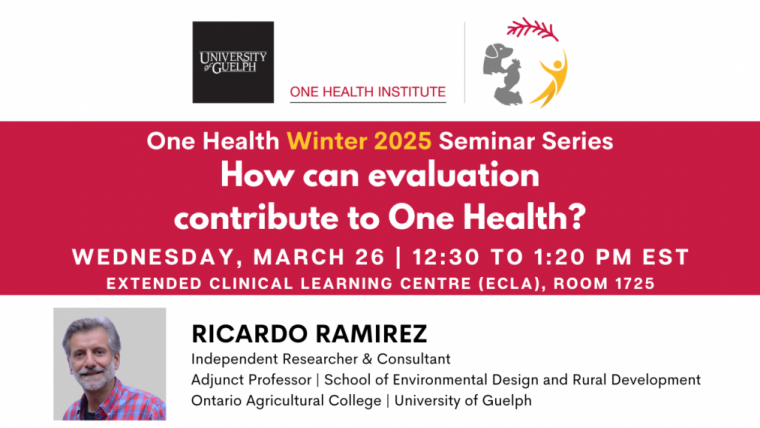 UNIVERSITY of GUELPH

ONE HEALTH INSTITUTE

One Health Winter 2025 Seminar Series

How can evaluation contribute to One Health?

WEDNESDAY, MARCH 26 | 12:30 TO 1:20 PM EST

EXTENDED CLINICAL LEARNING CENTRE (ECLA), ROOM 1725

RICARDO RAMIREZ

Independent Researcher & Consultant

Adjunct Professor | School of Environmental Design and Rural Development

Ontario Agricultural College | University of Guelph